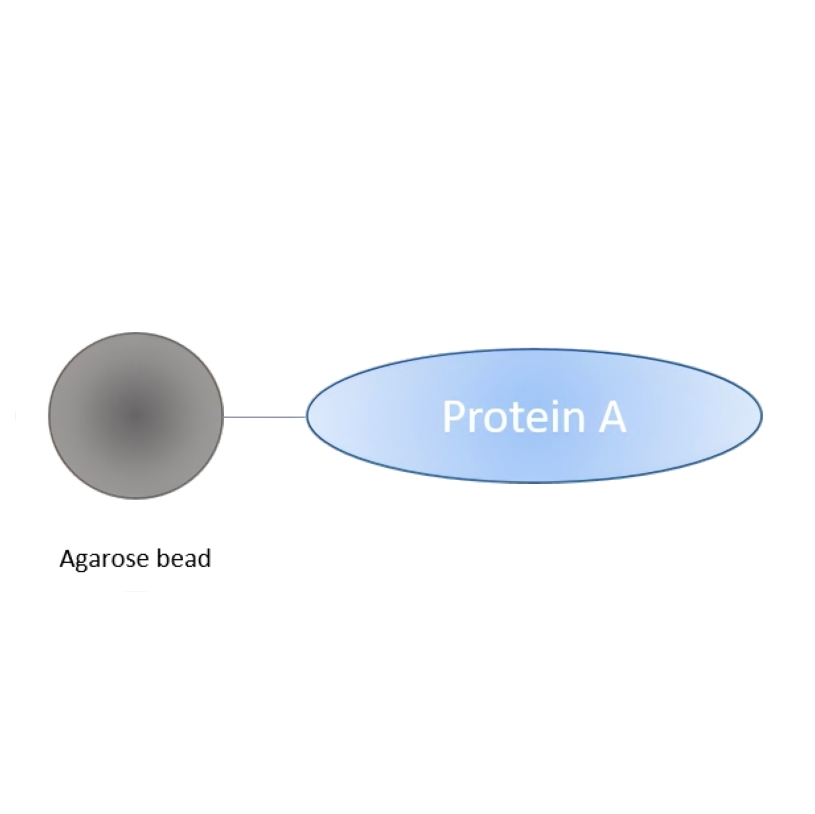 Protein A

Agarose bead